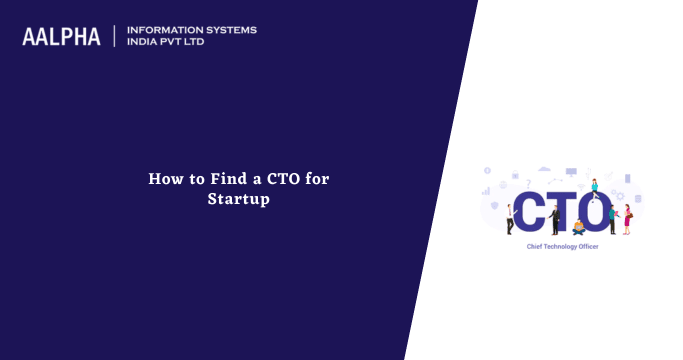 AALPHA | INFORMATION SYSTEMS INDIA PVT LTD

How to Find a CTO for Startup

CTO

Chief Technology Officer